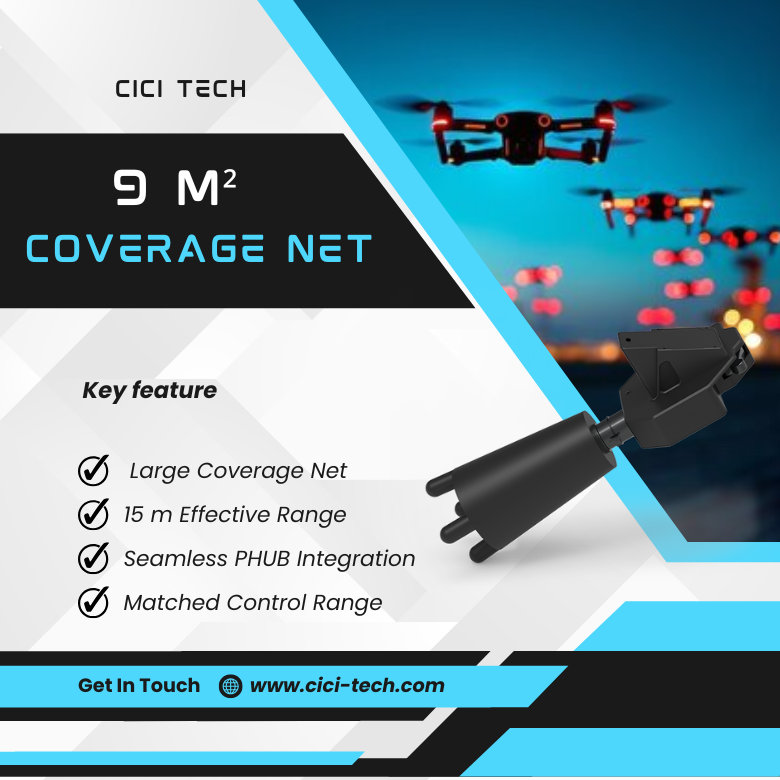 CICI TECH

9 $M^2$

COVERAGE NET

Key feature

Large Coverage Net

15 m Effective Range

Seamless PHUB Integration

Matched Control Range

Get In Touch www.cici-tech.com